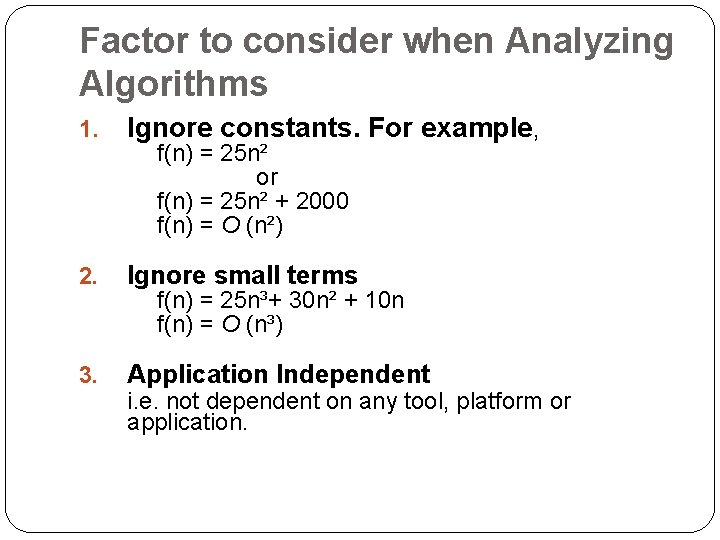 Factor to consider when Analyzing Algorithms

1. Ignore constants. For example,
$f(n) = 25n^2$
or
$f(n) = 25n^2 + 2000$
$f(n) = O(n^2)$

2. Ignore small terms
$f(n) = 25n^3 + 30n^2 + 10n$
$f(n) = O(n^3)$

3. Application Independent
i.e. not dependent on any tool, platform or application.